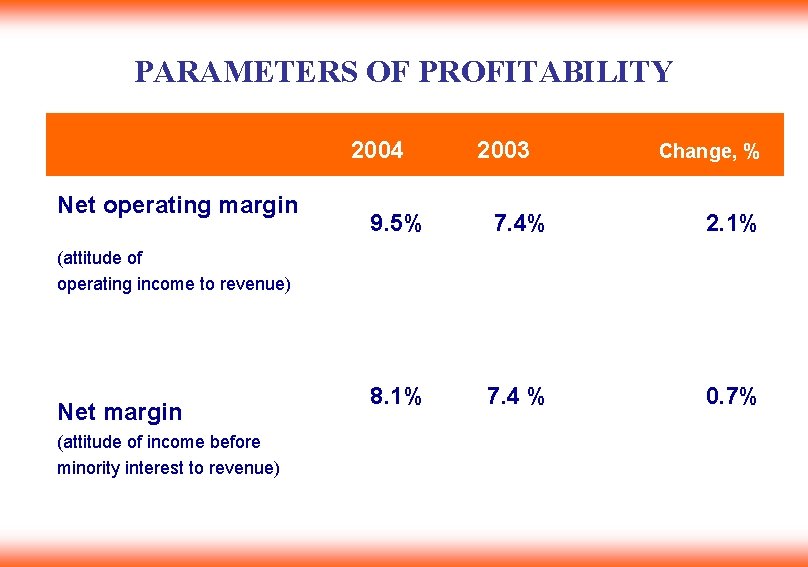 PARAMETERS OF PROFITABILITY

| | 2004 | 2003 | Change, % |
|---|---|---|---|
| Net operating margin (attitude of operating income to revenue) | 9.5% | 7.4% | 2.1% |
| Net margin (attitude of income before minority interest to revenue) | 8.1% | 7.4 % | 0.7% |